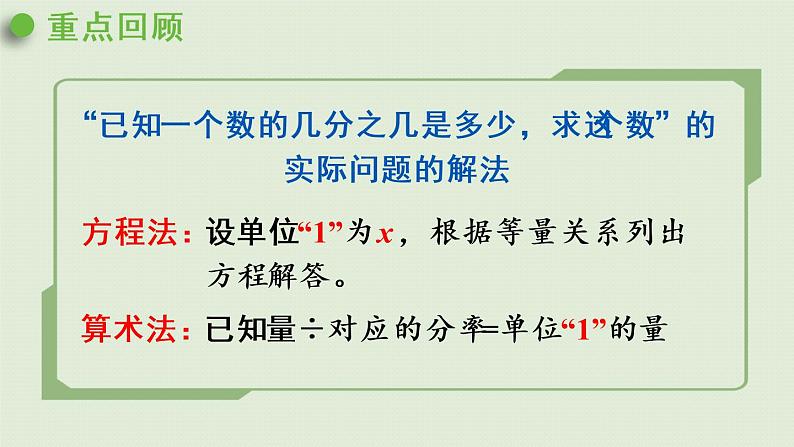 重点回顾

“已知一个数的几分之几是多少，求这个数”的实际问题的解法

方程法：设单位“1”为$x$，根据等量关系列出方程解答。

算术法：已知量÷对应的分率=单位“1”的量